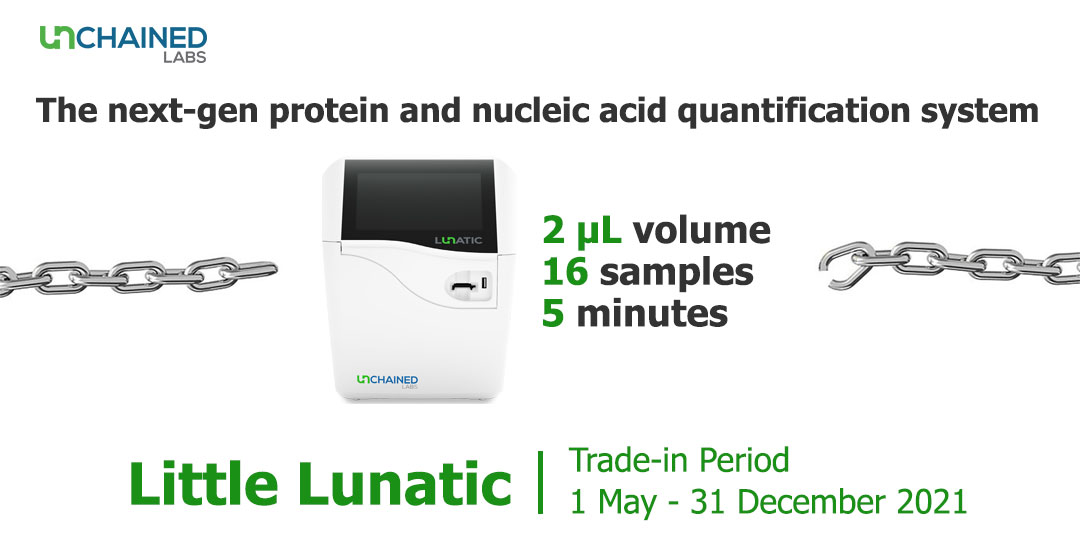 UNCHAINED LABS

The next-gen protein and nucleic acid quantification system

LUNATIC

UNCHAINED LABS

2 µL volume
16 samples
5 minutes

Little Lunatic

Trade-in Period
1 May - 31 December 2021